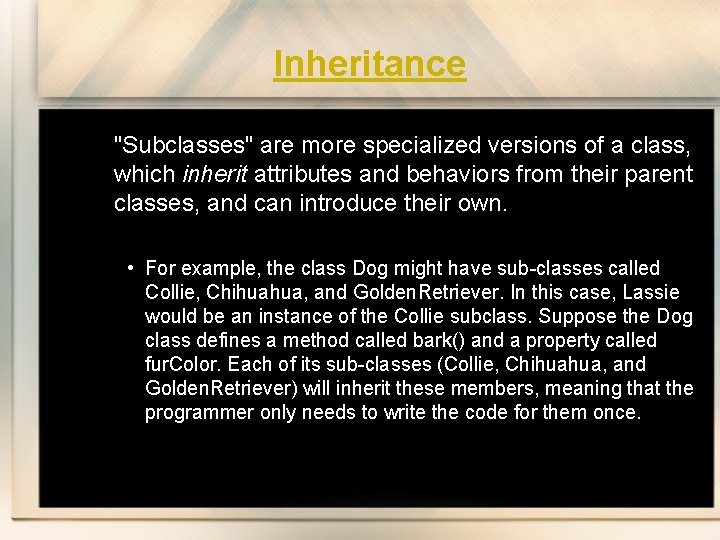 Inheritance

"Subclasses" are more specialized versions of a class, which inherit attributes and behaviors from their parent classes, and can introduce their own.

• For example, the class Dog might have sub-classes called Collie, Chihuahua, and GoldenRetriever. In this case, Lassie would be an instance of the Collie subclass. Suppose the Dog class defines a method called bark() and a property called furColor. Each of its sub-classes (Collie, Chihuahua, and GoldenRetriever) will inherit these members, meaning that the programmer only needs to write the code for them once.